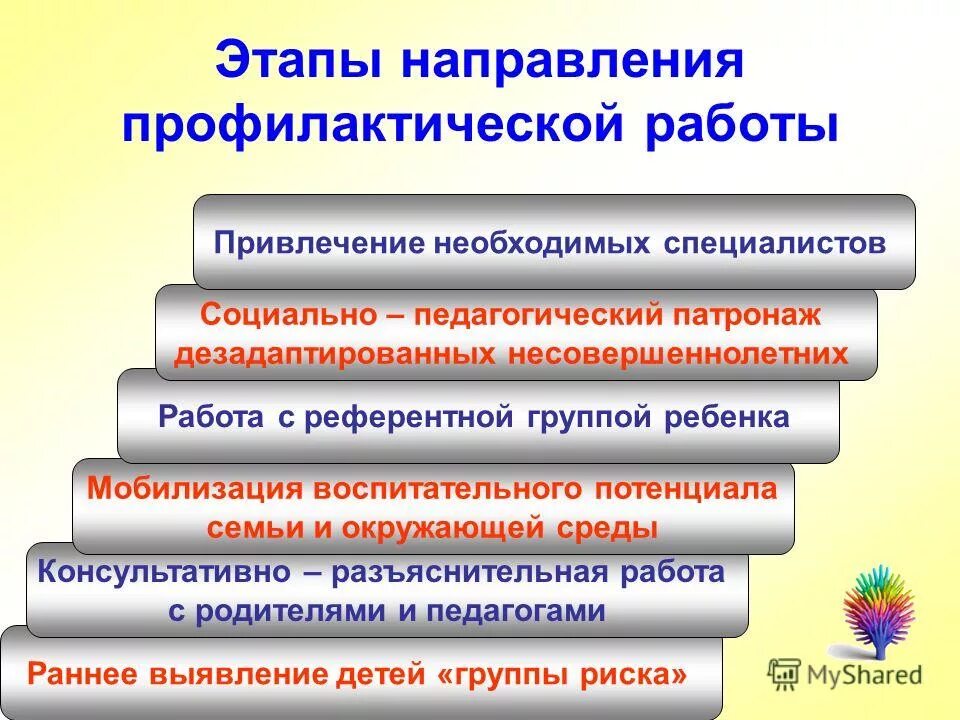 Этапы направления профилактической работы

Привлечение необходимых специалистов

Социально – педагогический патронаж дезадаптированных несовершеннолетних

Работа с референтной группой ребенка

Мобилизация воспитательного потенциала семьи и окружающей среды

Консультативно – разъяснительная работа с родителями и педагогами

Раннее выявление детей «группы риска»

MyShared